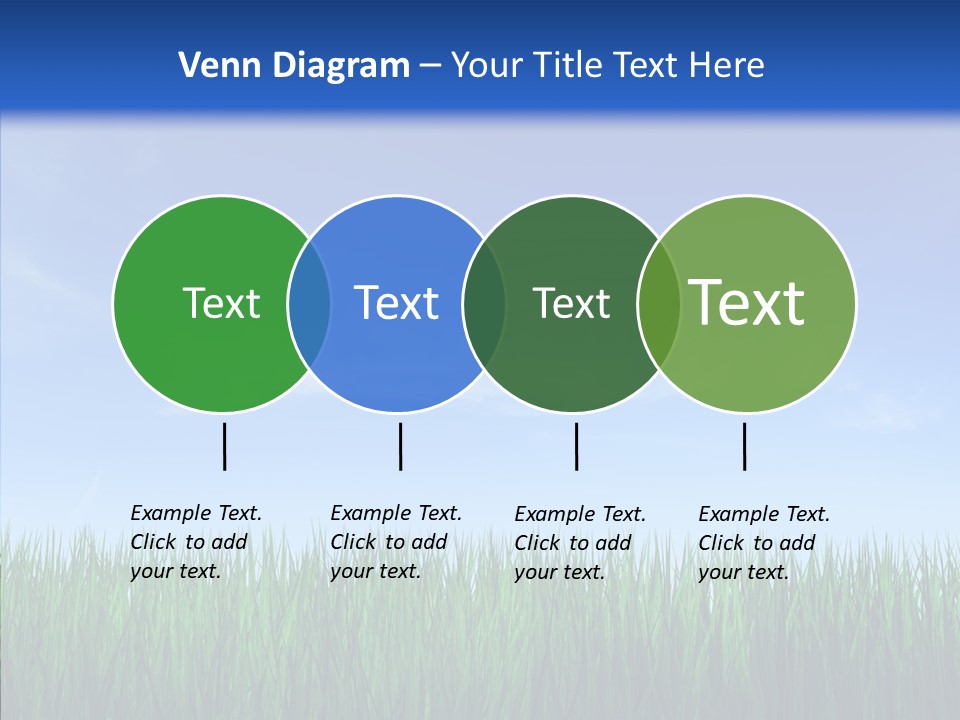 Venn Diagram – Your Title Text Here

Text

Text

Text

Text

Example Text. Click to add your text.

Example Text. Click to add your text.

Example Text. Click to add your text.

Example Text. Click to add your text.